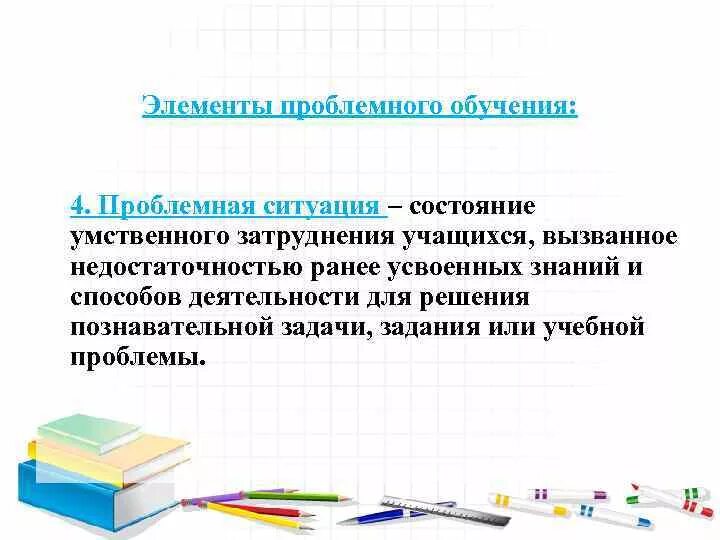 Элементы проблемного обучения:

4. Проблемная ситуация – состояние умственного затруднения учащихся, вызванное недостаточностью ранее усвоенных знаний и способов деятельности для решения познавательной задачи, задания или учебной проблемы.